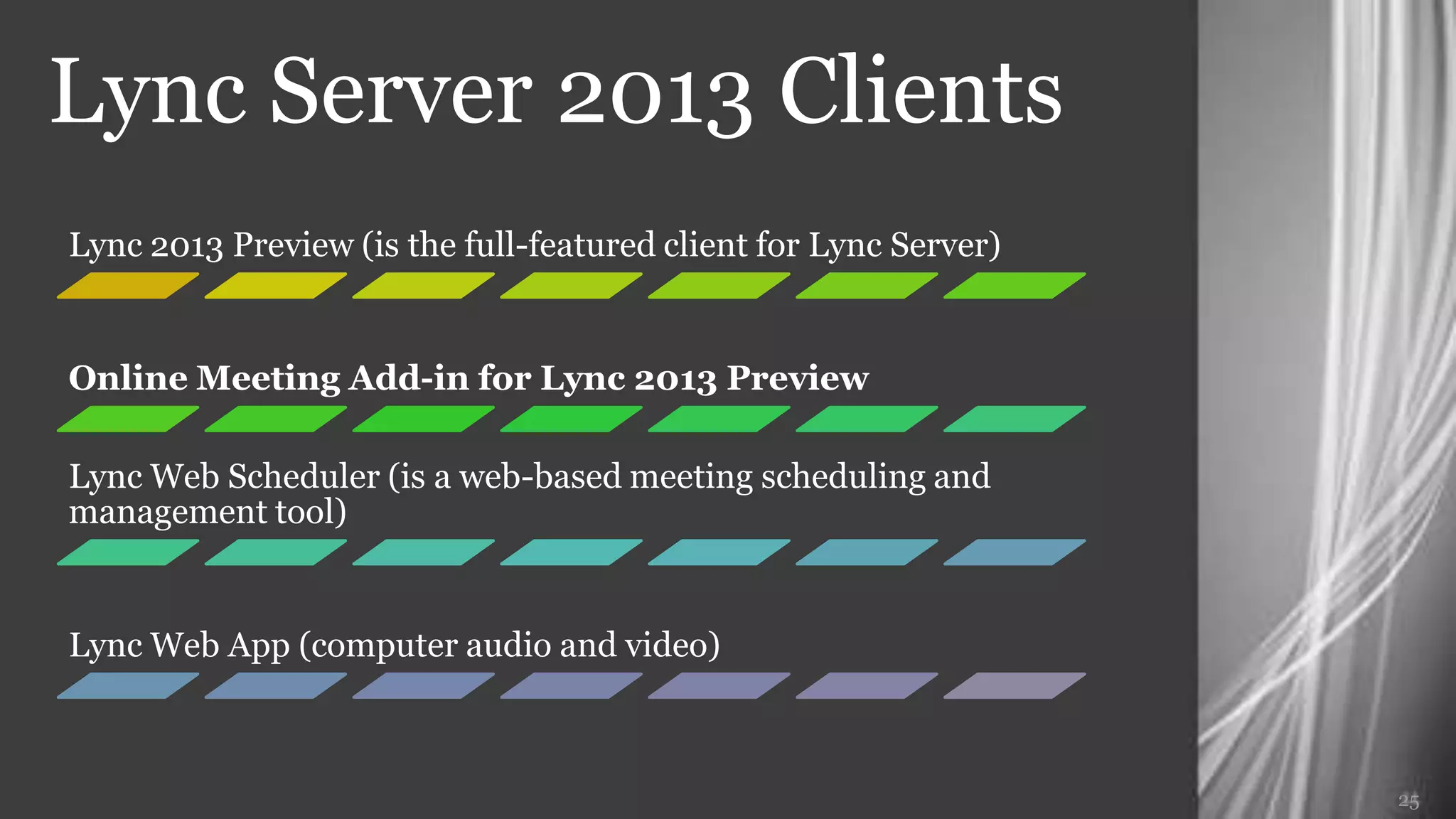 Lync Server 2013 Clients

Lync 2013 Preview (is the full-featured client for Lync Server)

Online Meeting Add-in for Lync 2013 Preview

Lync Web Scheduler (is a web-based meeting scheduling and management tool)

Lync Web App (computer audio and video)

25